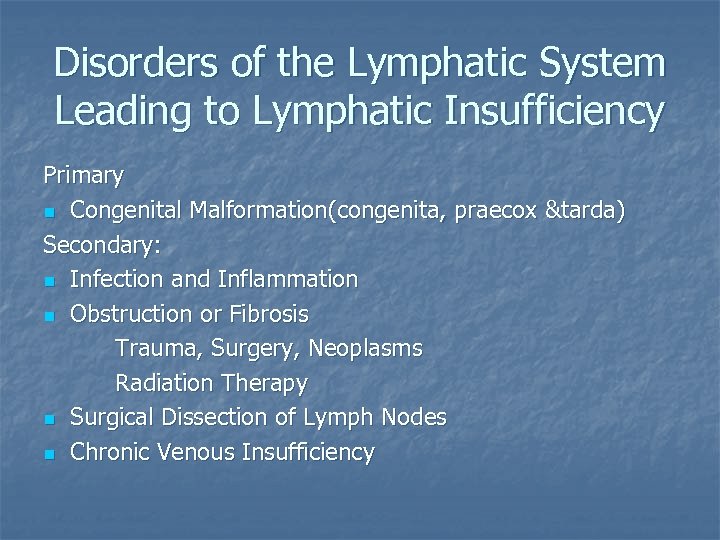 Disorders of the Lymphatic System Leading to Lymphatic Insufficiency

Primary
- Congenital Malformation(congenita, praecox &tarda)

Secondary:
- Infection and Inflammation
- Obstruction or Fibrosis
    Trauma, Surgery, Neoplasms
    Radiation Therapy
- Surgical Dissection of Lymph Nodes
- Chronic Venous Insufficiency